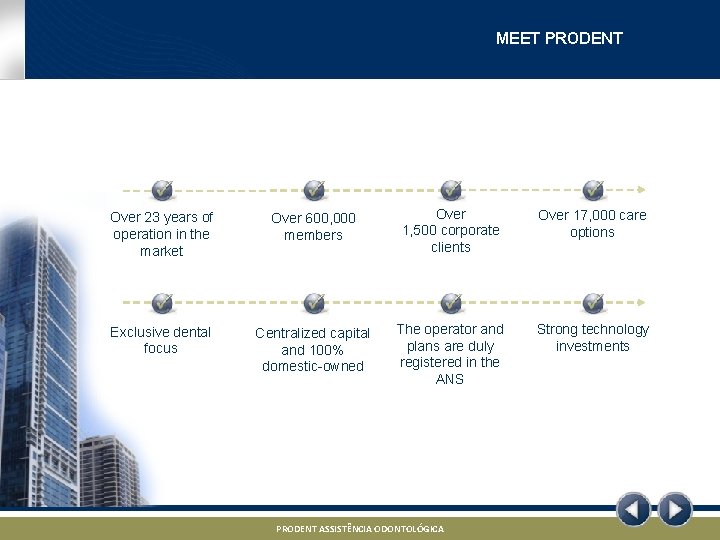 MEET PRODENT

Over 23 years of operation in the market

Over 600,000 members

Over 1,500 corporate clients

Over 17,000 care options

Exclusive dental focus

Centralized capital and 100% domestic-owned

The operator and plans are duly registered in the ANS

Strong technology investments

PRODENT ASSISTÊNCIA ODONTOLÓGICA